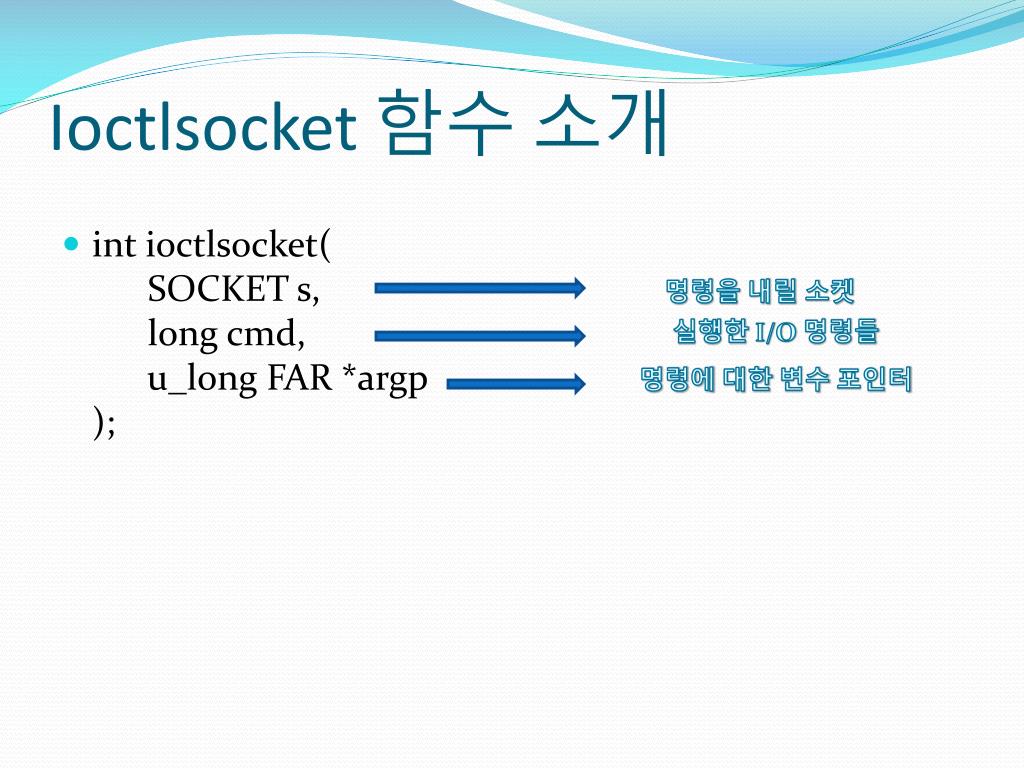 Ioctlsocket 함수 소개

int ioctlsocket(
SOCKET s,
long cmd,
u_long FAR *argp
);

명령을 내릴 소켓
실행한 I/O 명령들
명령에 대한 변수 포인터